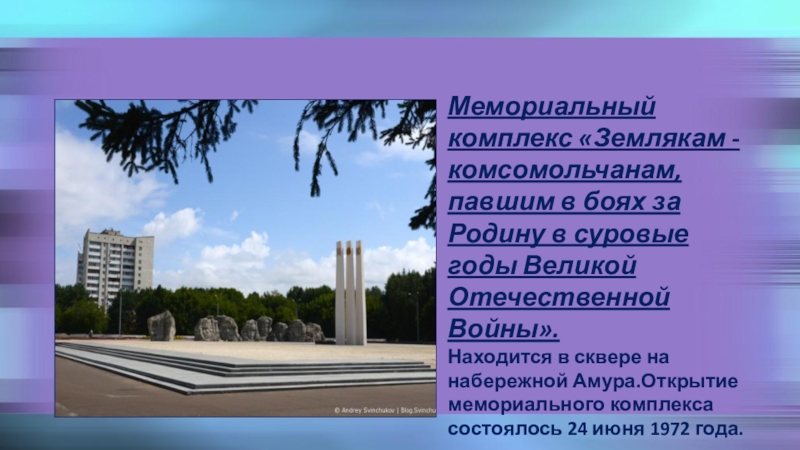 © Andrey Svinchukov | Blog.Svinchu

Мемориальный комплекс «Землякам - комсомольчанам, павшим в боях за Родину в суровые годы Великой Отечественной Войны».

Находится в сквере на набережной Амура.Открытие мемориального комплекса состоялось 24 июня 1972 года.